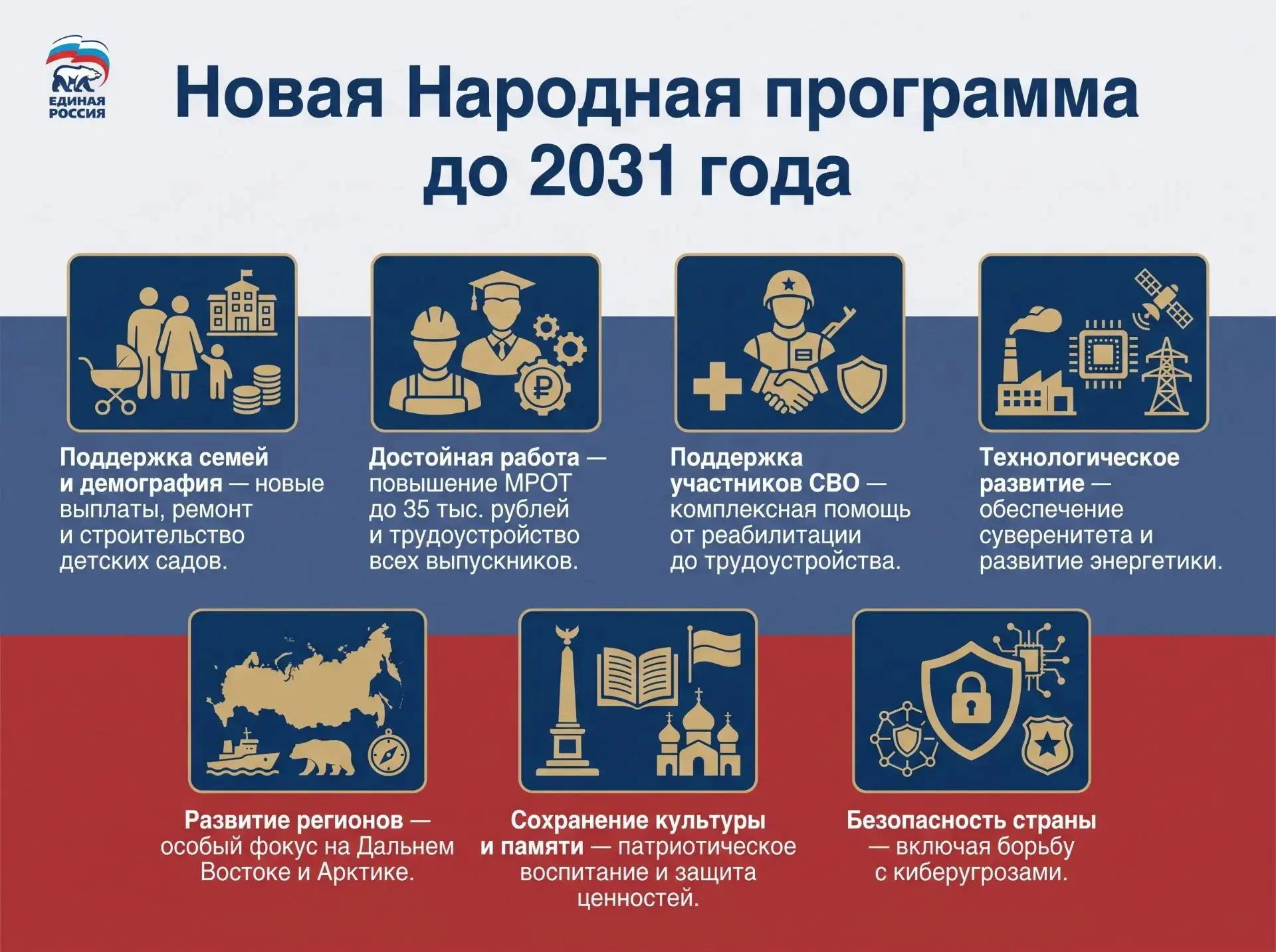 ЕДИНАЯ РОССИЯ

Новая Народная программа до 2031 года

Поддержка семей и демография — новые выплаты, ремонт и строительство детских садов.

Достойная работа — повышение МРОТ до 35 тыс. рублей и трудоустройство всех выпускников.

Поддержка участников СВО — комплексная помощь от реабилитации до трудоустройства.

Технологическое развитие — обеспечение суверенитета и развитие энергетики.

Развитие регионов — особый фокус на Дальнем Востоке и Арктике.

Сохранение культуры и памяти — патриотическое воспитание и защита ценностей.

Безопасность страны — включая борьбу с киберугрозами.